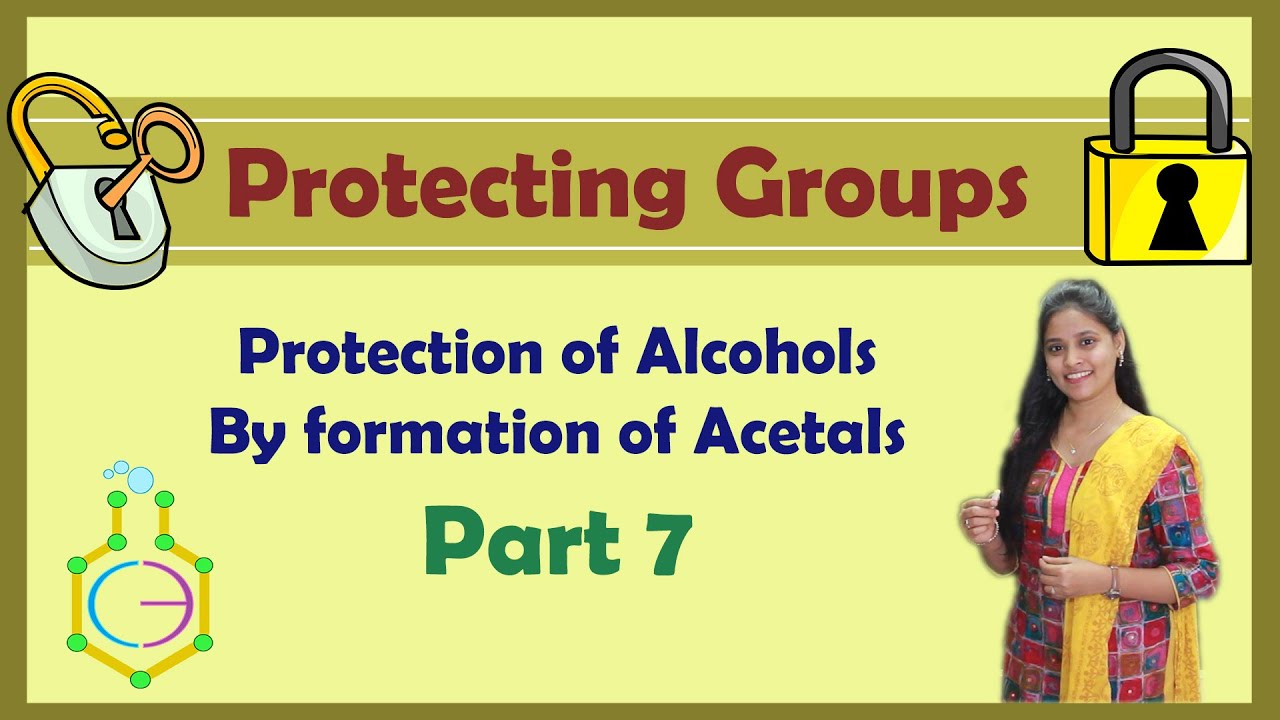 Protecting Groups

Protection of Alcohols
By formation of Acetals

Part 7